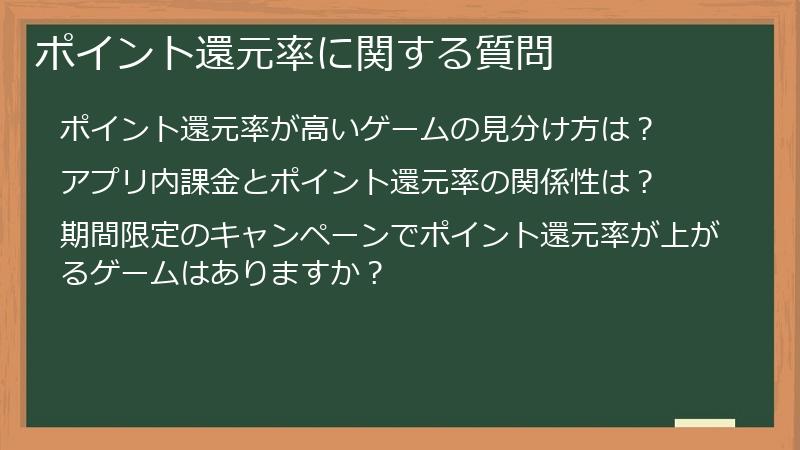 ポイント還元率に関する質問

ポイント還元率が高いゲームの見分け方は？

アプリ内課金とポイント還元率の関係性は？

期間限定のキャンペーンでポイント還元率が上がるゲームはありますか？